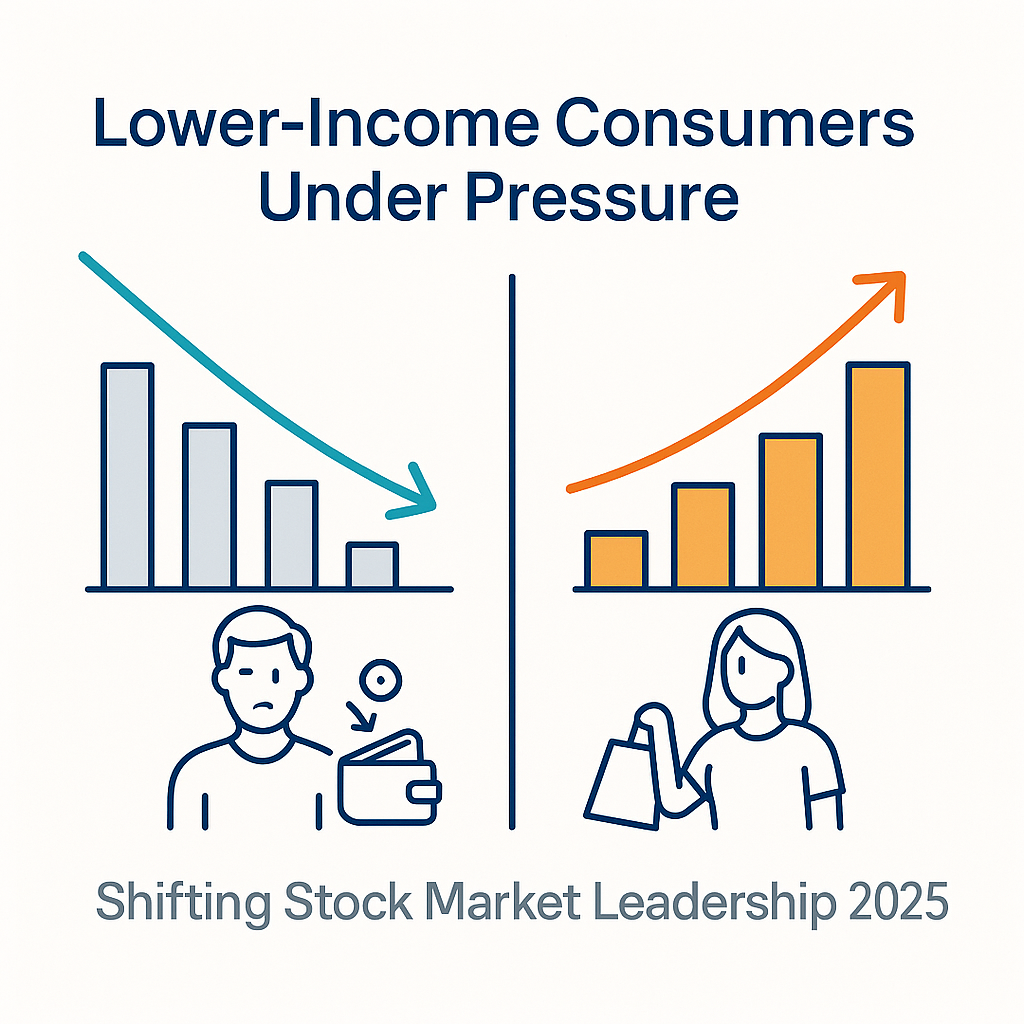 Lower-Income Consumers Under Pressure

Shifting Stock Market Leadership 2025